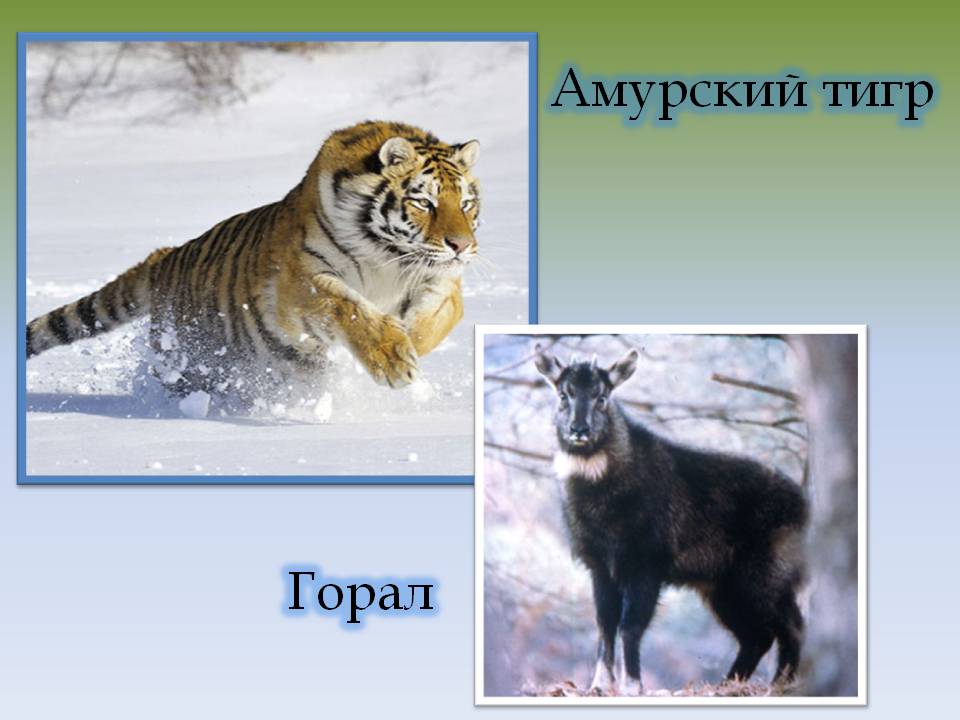 Амурский тигр

Горал